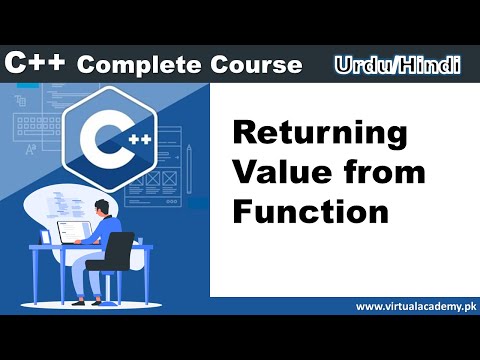 C++ Complete Course Urdu/Hindi

C++

Returning Value from Function

www.virtualacademy.pk